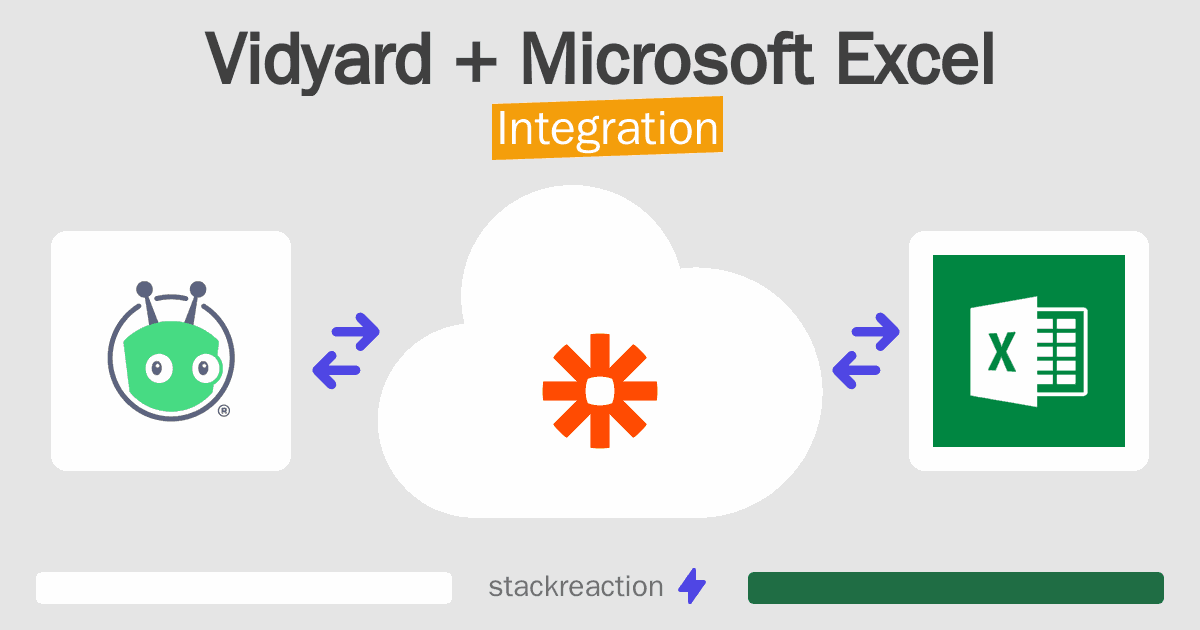 Vidyard + Microsoft Excel
Integration

®

X

stackreaction